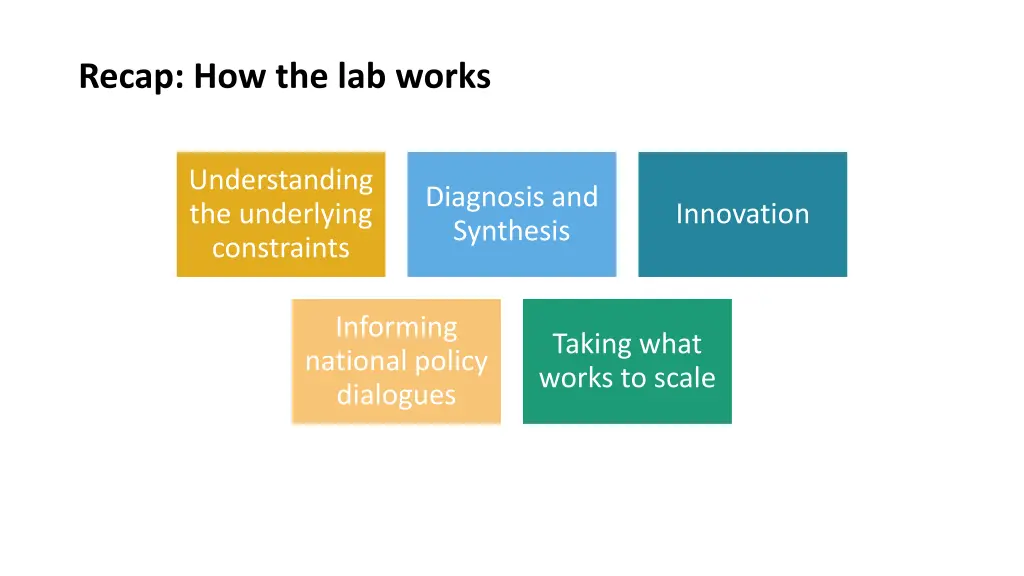 Recap: How the lab works

Understanding the underlying constraints

Diagnosis and Synthesis

Innovation

Informing national policy dialogues

Taking what works to scale